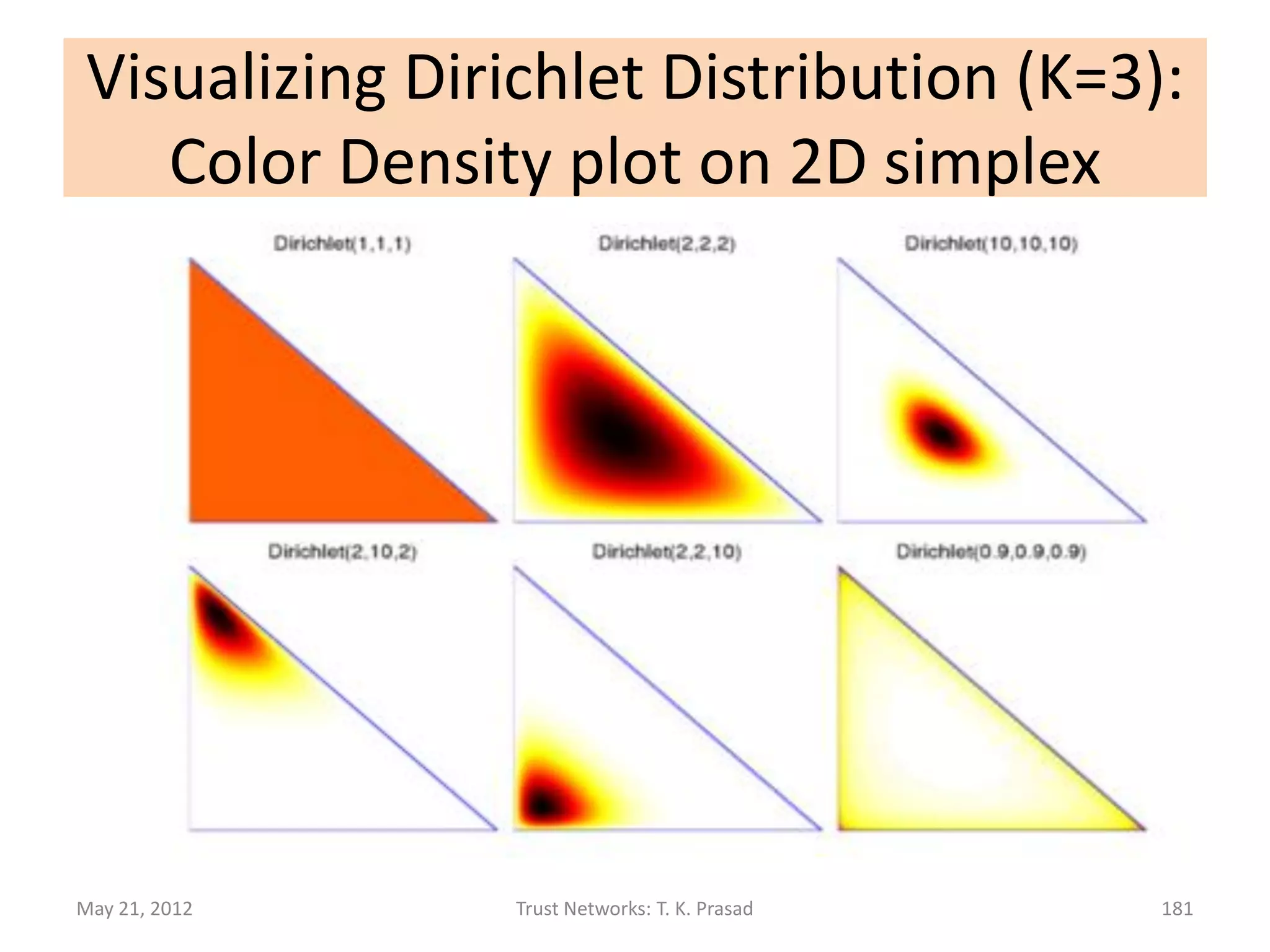 Visualizing Dirichlet Distribution (K=3): Color Density plot on 2D simplex

Dirichlet(1,1,1)

Dirichlet(2,2,2)

Dirichlet(10,10,10)

Dirichlet(2,10,2)

Dirichlet(2,2,10)

Dirichlet(0.9,0.9,0.9)

May 21, 2012

Trust Networks: T. K. Prasad

181